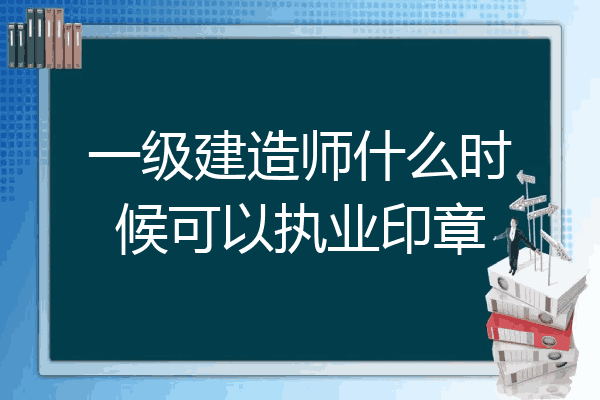 一级建造师什么时候可以执业印章